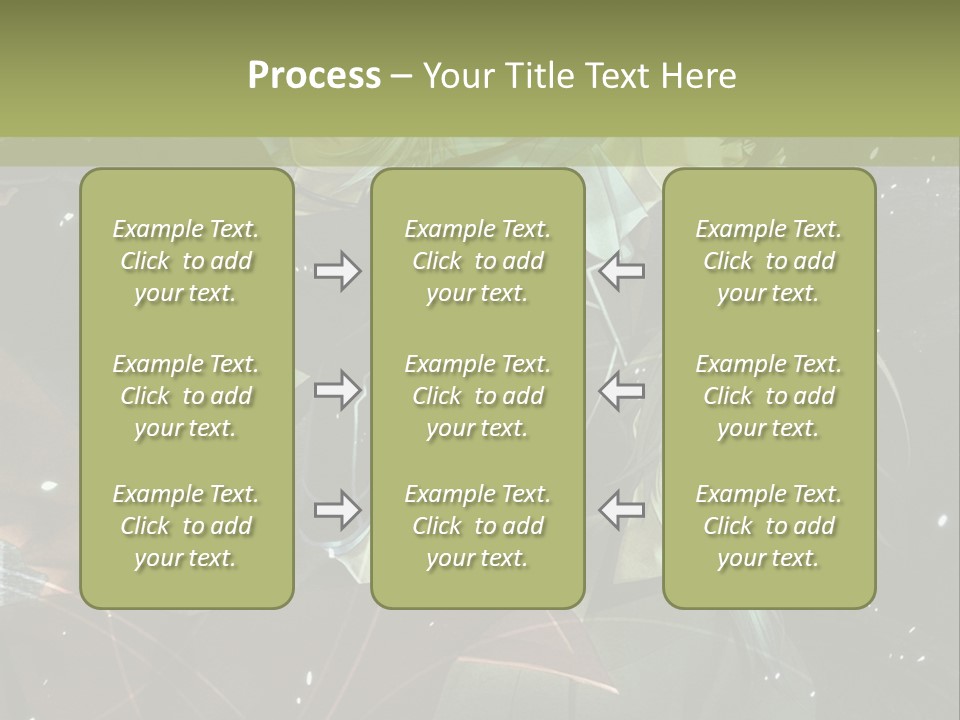 Process – Your Title Text Here

Example Text. Click to add your text.

Example Text. Click to add your text.

Example Text. Click to add your text.

Example Text. Click to add your text.

Example Text. Click to add your text.

Example Text. Click to add your text.

Example Text. Click to add your text.

Example Text. Click to add your text.

Example Text. Click to add your text.